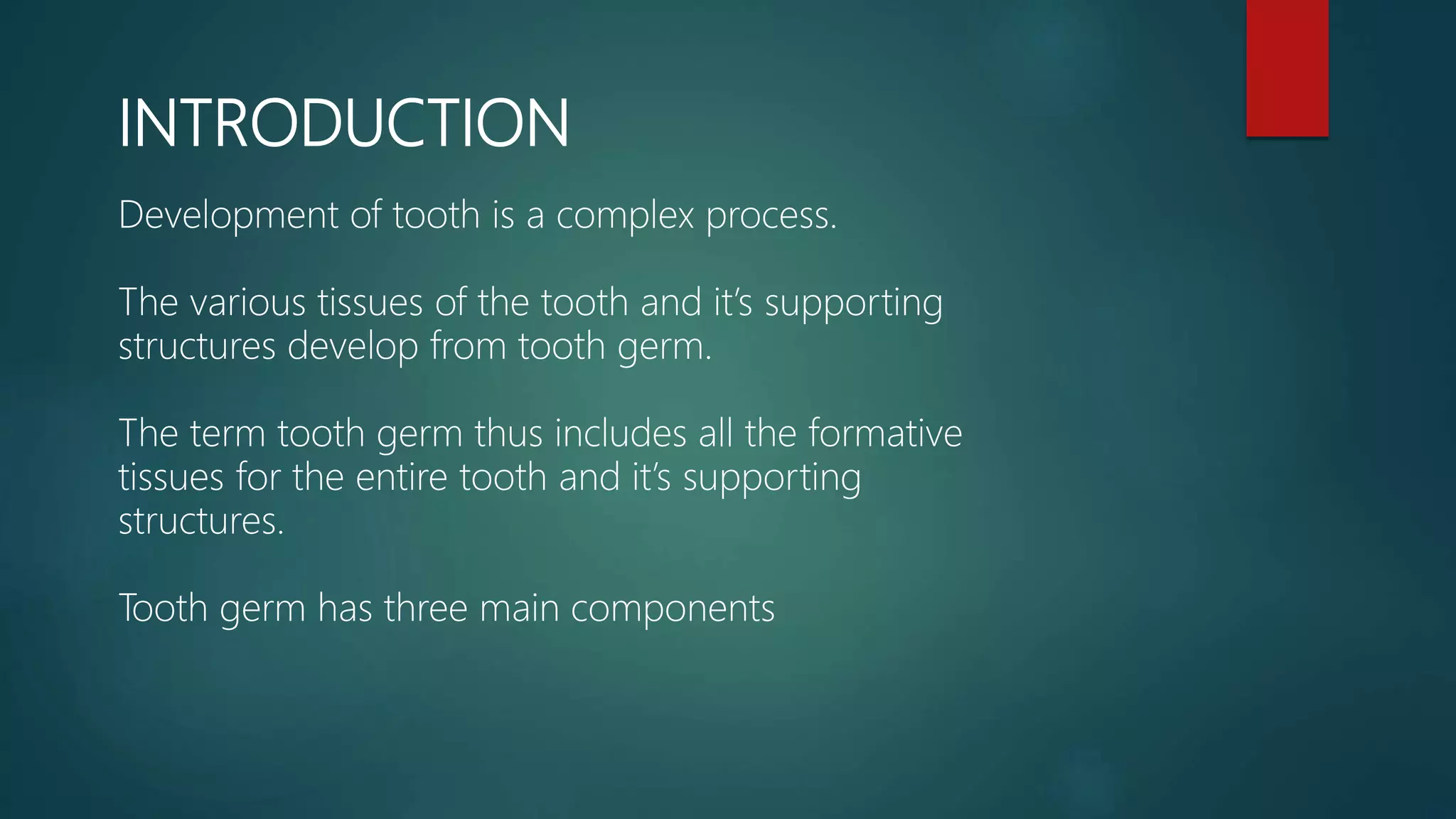 INTRODUCTION

Development of tooth is a complex process.

The various tissues of the tooth and it's supporting structures develop from tooth germ.

The term tooth germ thus includes all the formative tissues for the entire tooth and it's supporting structures.

Tooth germ has three main components